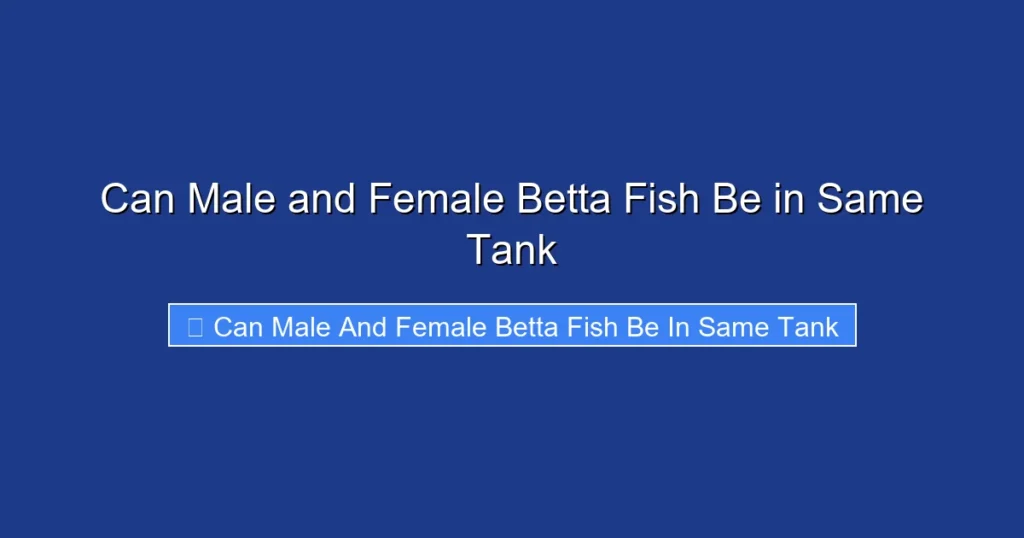 Can Male and Female Betta Fish Be in Same Tank

Can Male And Female Betta Fish Be In Same Tank